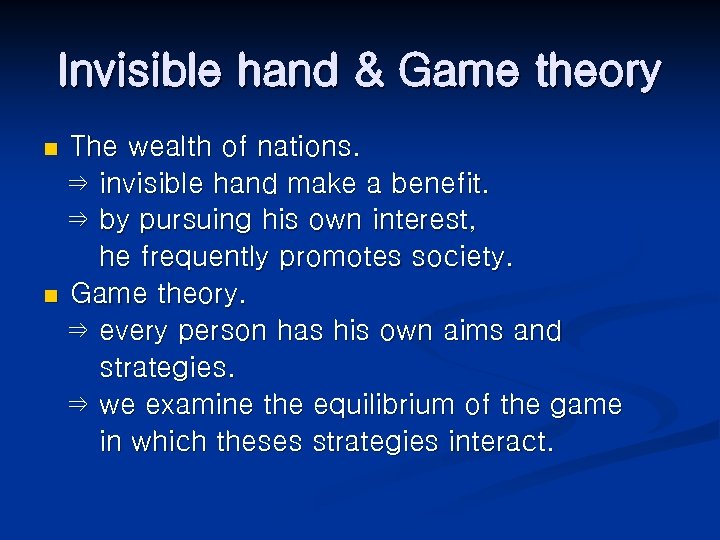 Invisible hand & Game theory

■ The wealth of nations.
⇒ invisible hand make a benefit.
⇒ by pursuing his own interest, he frequently promotes society.

■ Game theory.
⇒ every person has his own aims and strategies.
⇒ we examine the equilibrium of the game in which theses strategies interact.